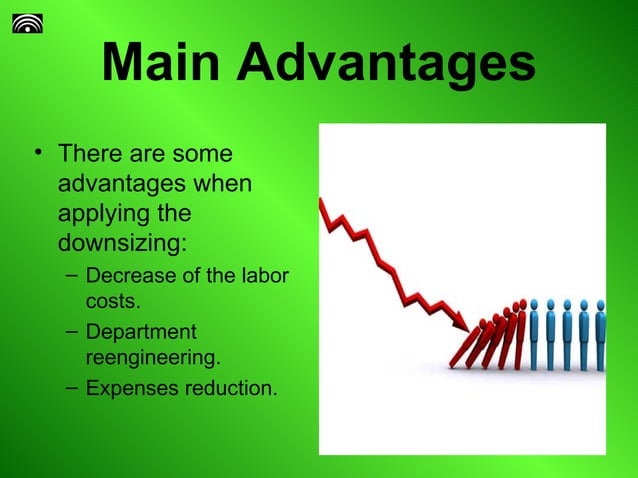 Main Advantages

• There are some advantages when applying the downsizing:
– Decrease of the labor costs.
– Department reengineering.
– Expenses reduction.